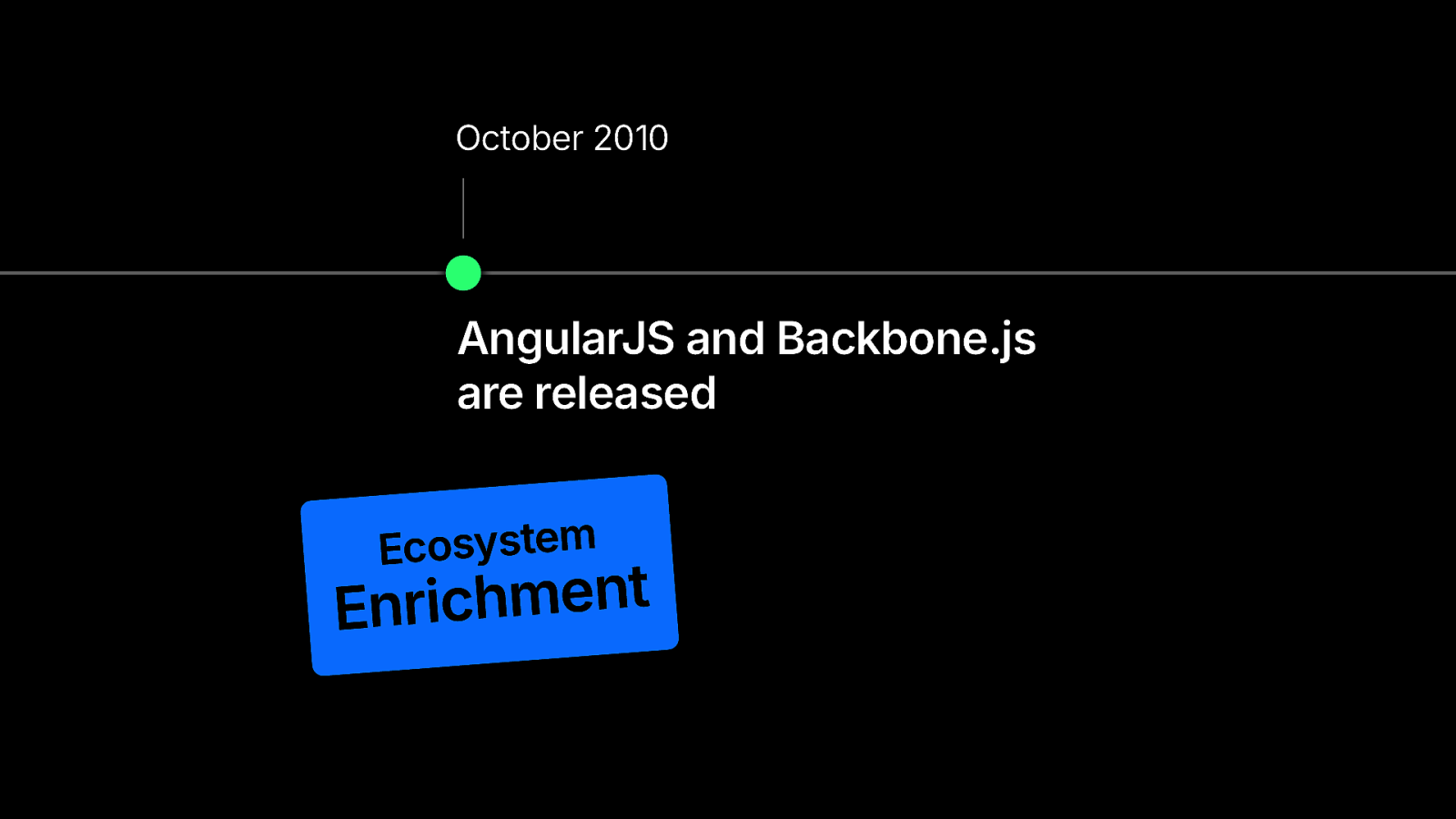 October 2010

AngularJS and Backbone.js are released

Ecosystem
Enrichment